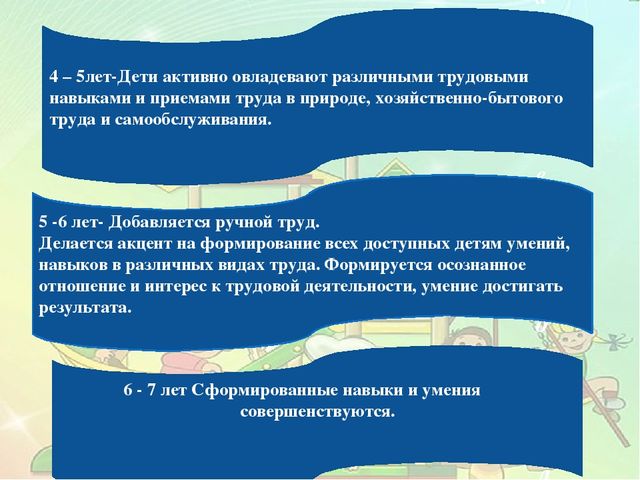 4 – 5лет-Дети активно овладевают различными трудовыми навыками и приемами труда в природе, хозяйственно-бытового труда и самообслуживания.

5 -6 лет- Добавляется ручной труд.
Делается акцент на формирование всех доступных детям умений, навыков в различных видах труда. Формируется осознанное отношение и интерес к трудовой деятельности, умение достигать результата.

6 - 7 лет Сформированные навыки и умения совершенствуются.